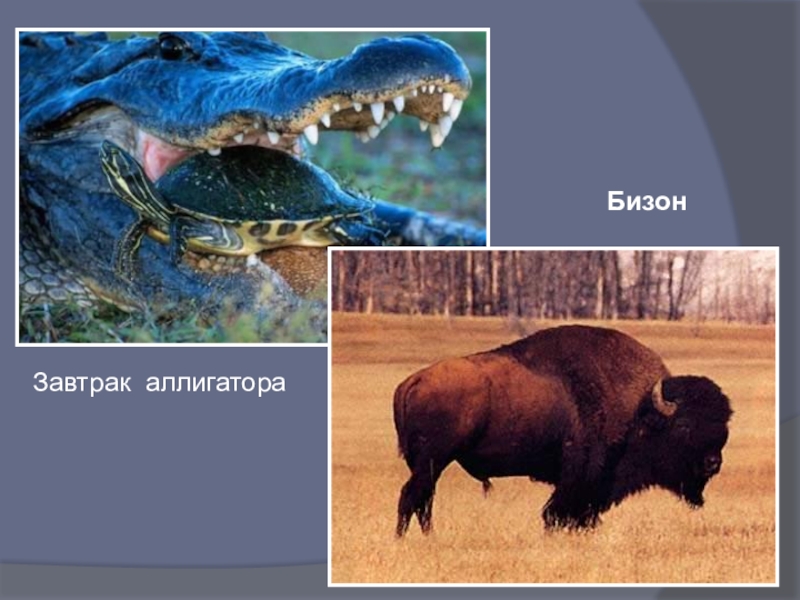 Бизон

Завтрак аллигатора